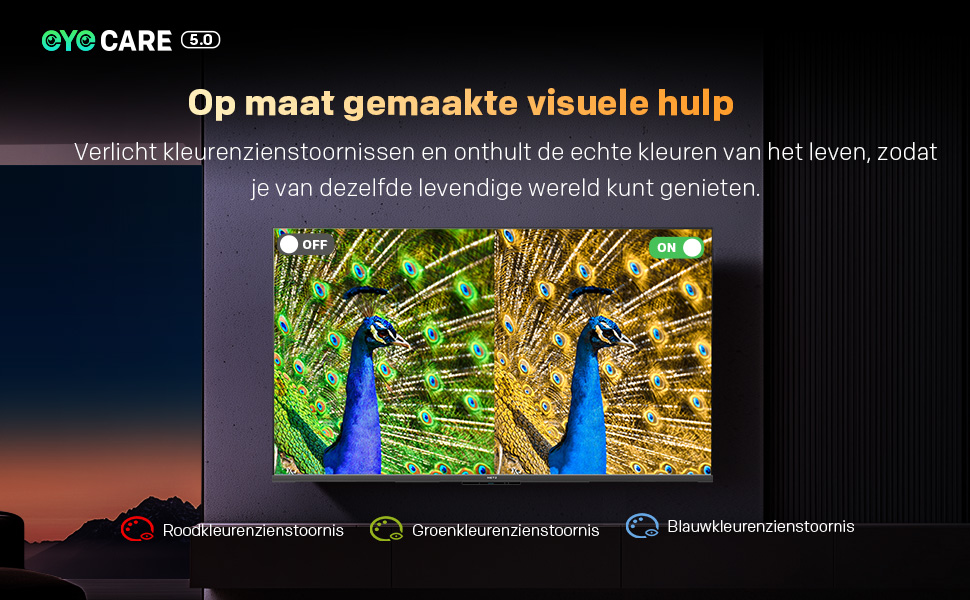 eye CARE 5.0

Op maat gemaakte visuele hulp

Verlicht kleurenzienstoornissen en onthult de echte kleuren van het leven, zodat je van dezelfde levendige wereld kunt genieten.

OFF

ON

Roodkleurenzienstoornis

Groenkleurenzienstoornis

Blauwkleurenzienstoornis